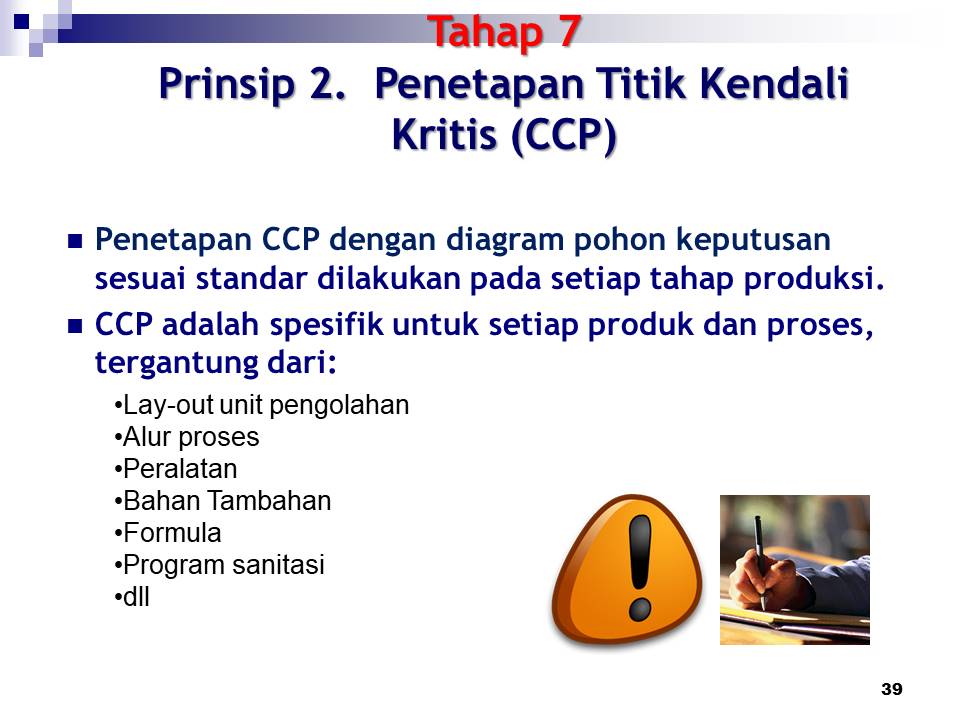 Tahap 7

Prinsip 2. Penetapan Titik Kendali Kritis (CCP)

■ Penetapan CCP dengan diagram pohon keputusan sesuai standar dilakukan pada setiap tahap produksi.

■ CCP adalah spesifik untuk setiap produk dan proses, tergantung dari:

•Lay-out unit pengolahan
•Alur proses
•Peralatan
•Bahan Tambahan
•Formula
•Program sanitasi
•dll

39